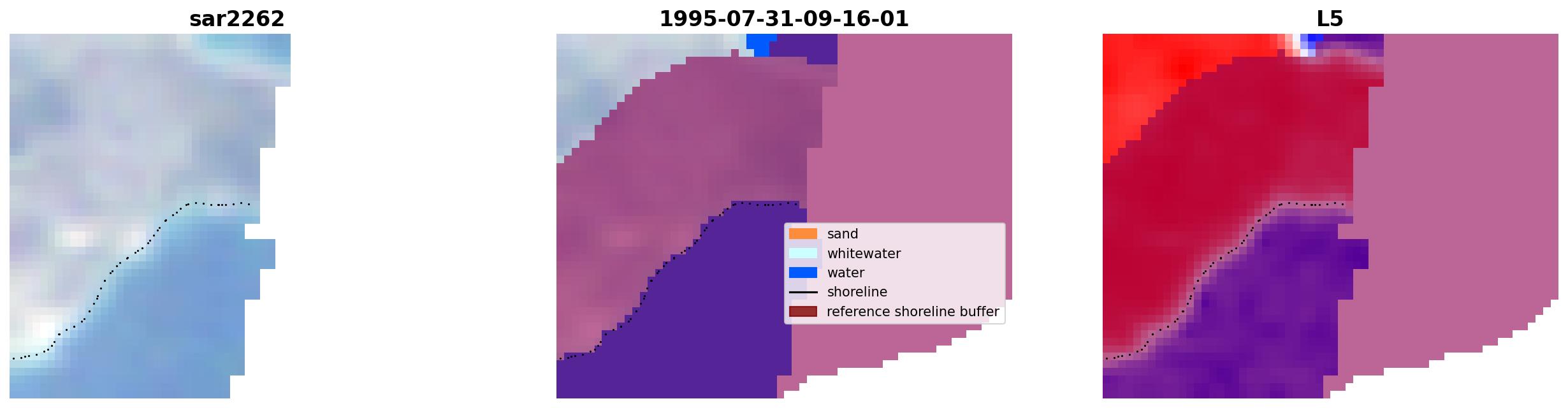 sar2262

1995-07-31-09-16-01

sand
whitewater
water
shoreline
reference shoreline buffer

L5